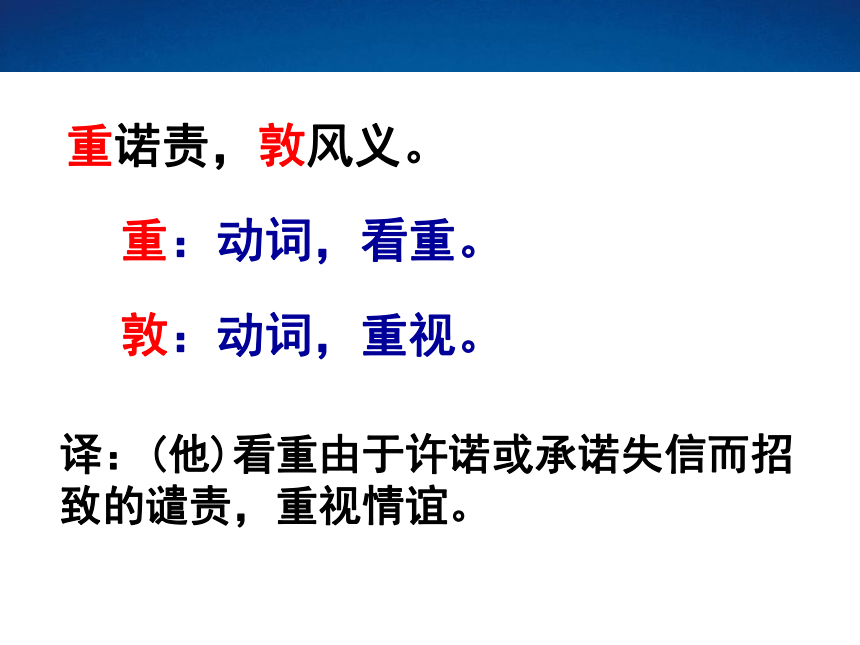 重诺责，敦风义。

重：动词，看重。

敦：动词，重视。

译：(他)看重由于许诺或承诺失信而招致的谴责，重视情谊。